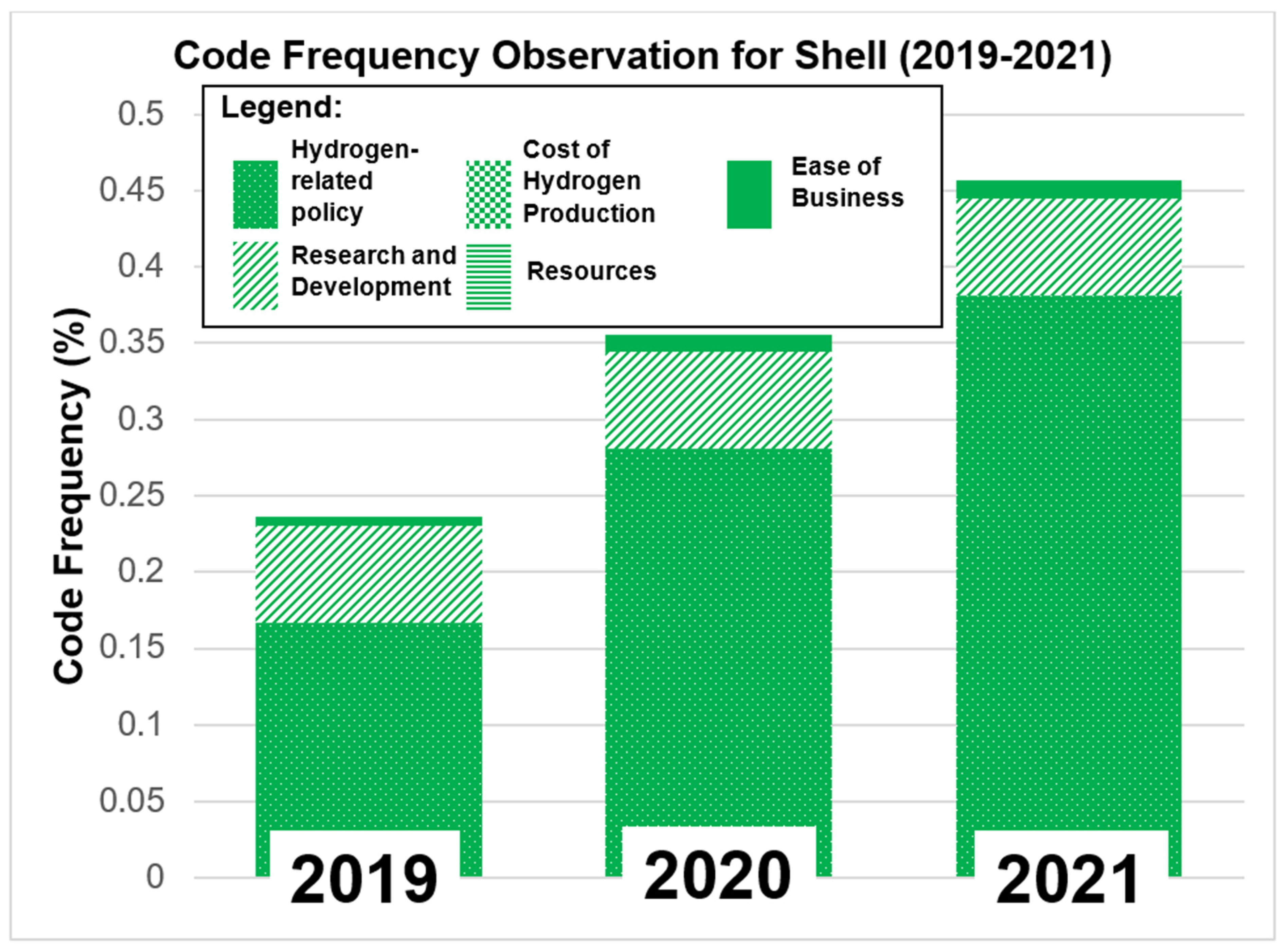 Code Frequency Observation for Shell (2019-2021)

Legend:

Hydrogen-related policy

Cost of Hydrogen Production

Ease of Business

Research and Development

Resources

Code Frequency (%)

0.5
0.45
0.4
0.35
0.3
0.25
0.2
0.15
0.1
0.05
0

2019
2020
2021